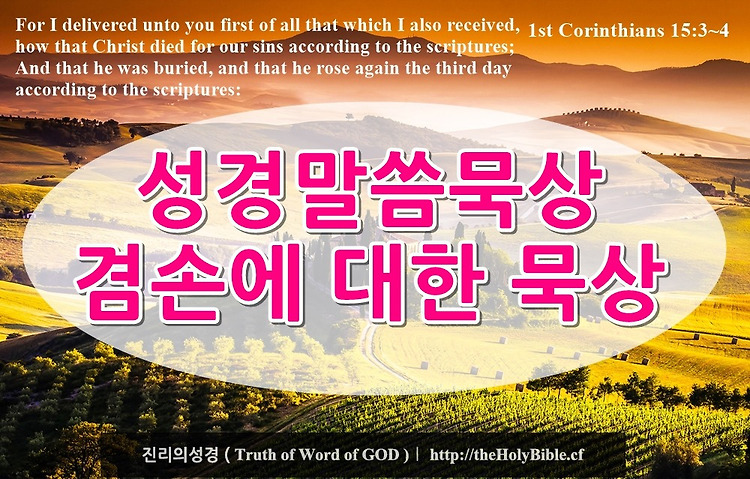 For I delivered unto you first of all that which I also received, how that Christ died for our sins according to the scriptures; And that he was buried, and that he rose again the third day according to the scriptures:

1st Corinthians 15:3~4

성경말씀묵상
겸손에 대한 묵상

진리의성경 ( Truth of Word of GOD ) | http://theHolyBible.cf